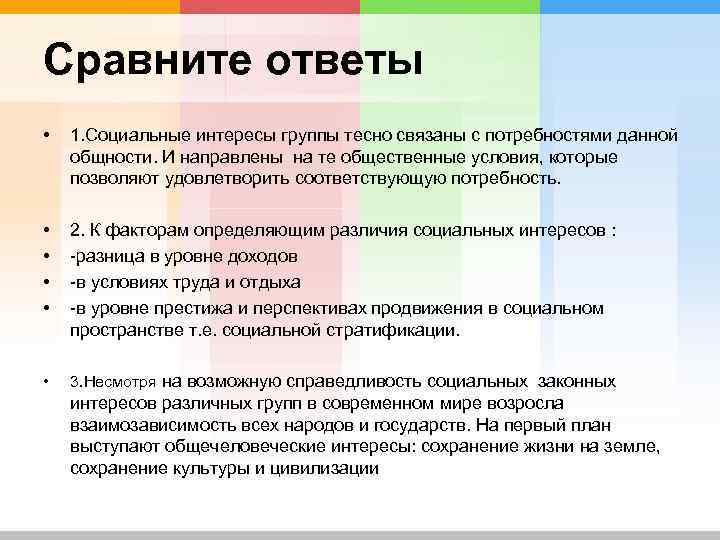 Сравните ответы

• 1.Социальные интересы группы тесно связаны с потребностями данной общности. И направлены на те общественные условия, которые позволяют удовлетворить соответствующую потребность.

• 2. К факторам определяющим различия социальных интересов :
• -разница в уровне доходов
• -в условиях труда и отдыха
• -в уровне престижа и перспективах продвижения в социальном пространстве т.е. социальной стратификации.

• 3.Несмотря на возможную справедливость социальных законных интересов различных групп в современном мире возросла взаимозависимость всех народов и государств. На первый план выступают общечеловеческие интересы: сохранение жизни на земле, сохранение культуры и цивилизации